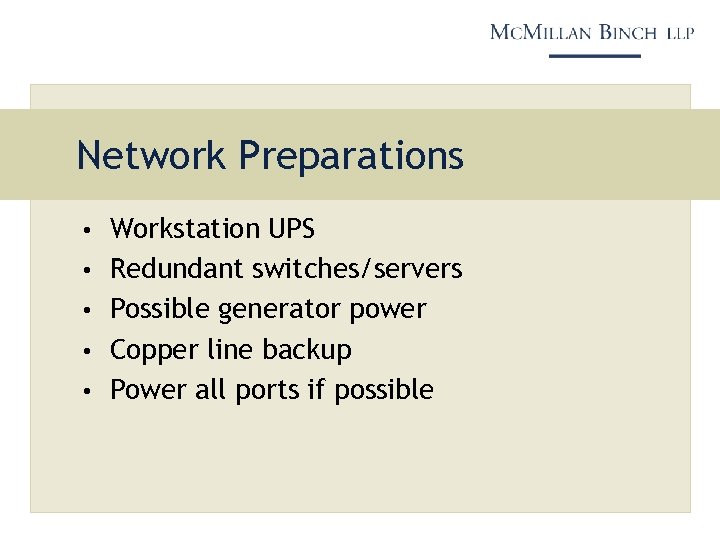 McMillan Binch LLP

Network Preparations

• Workstation UPS
• Redundant switches/servers
• Possible generator power
• Copper line backup
• Power all ports if possible